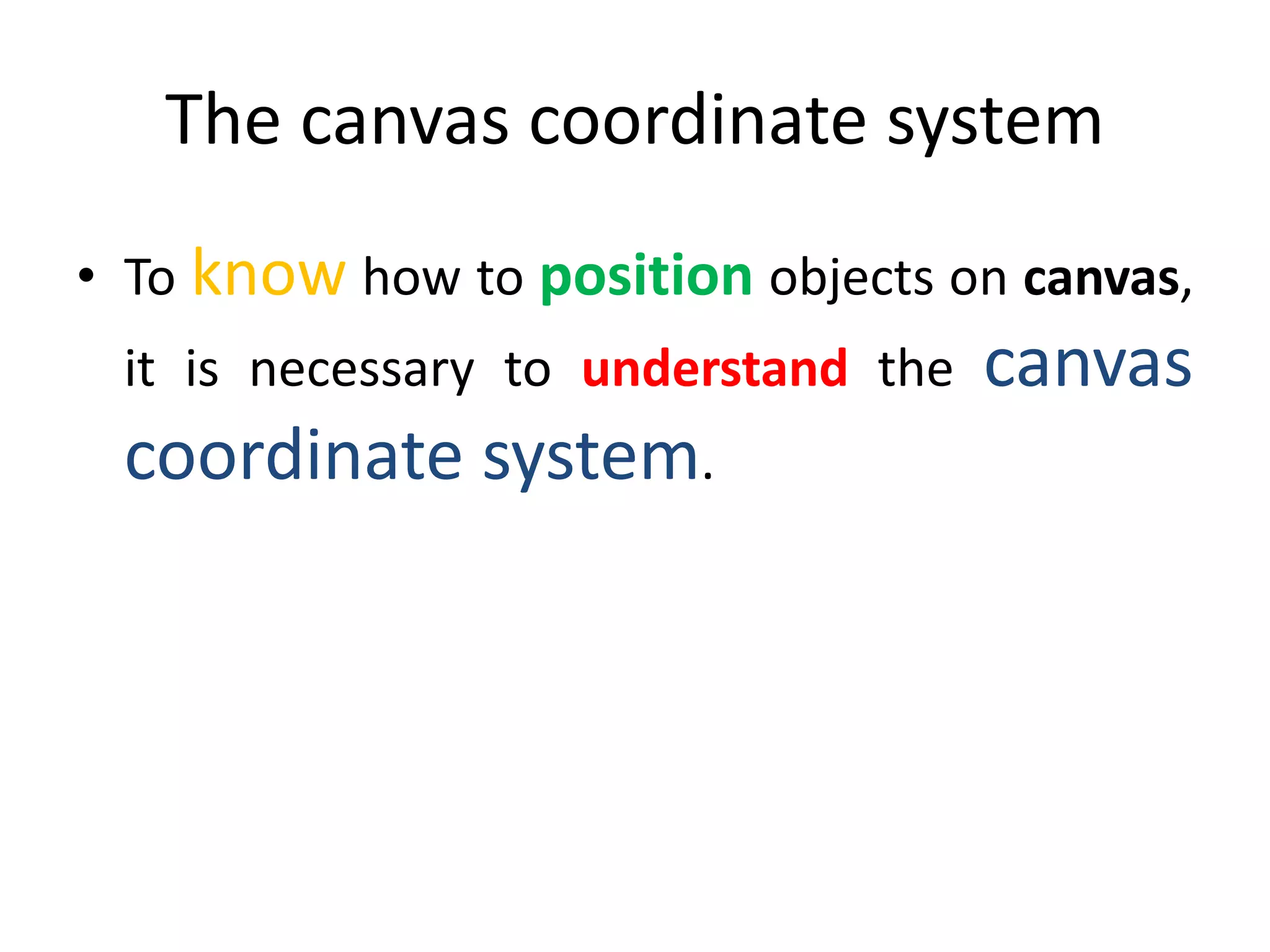 The canvas coordinate system

• To know how to position objects on canvas, it is necessary to understand the canvas coordinate system.